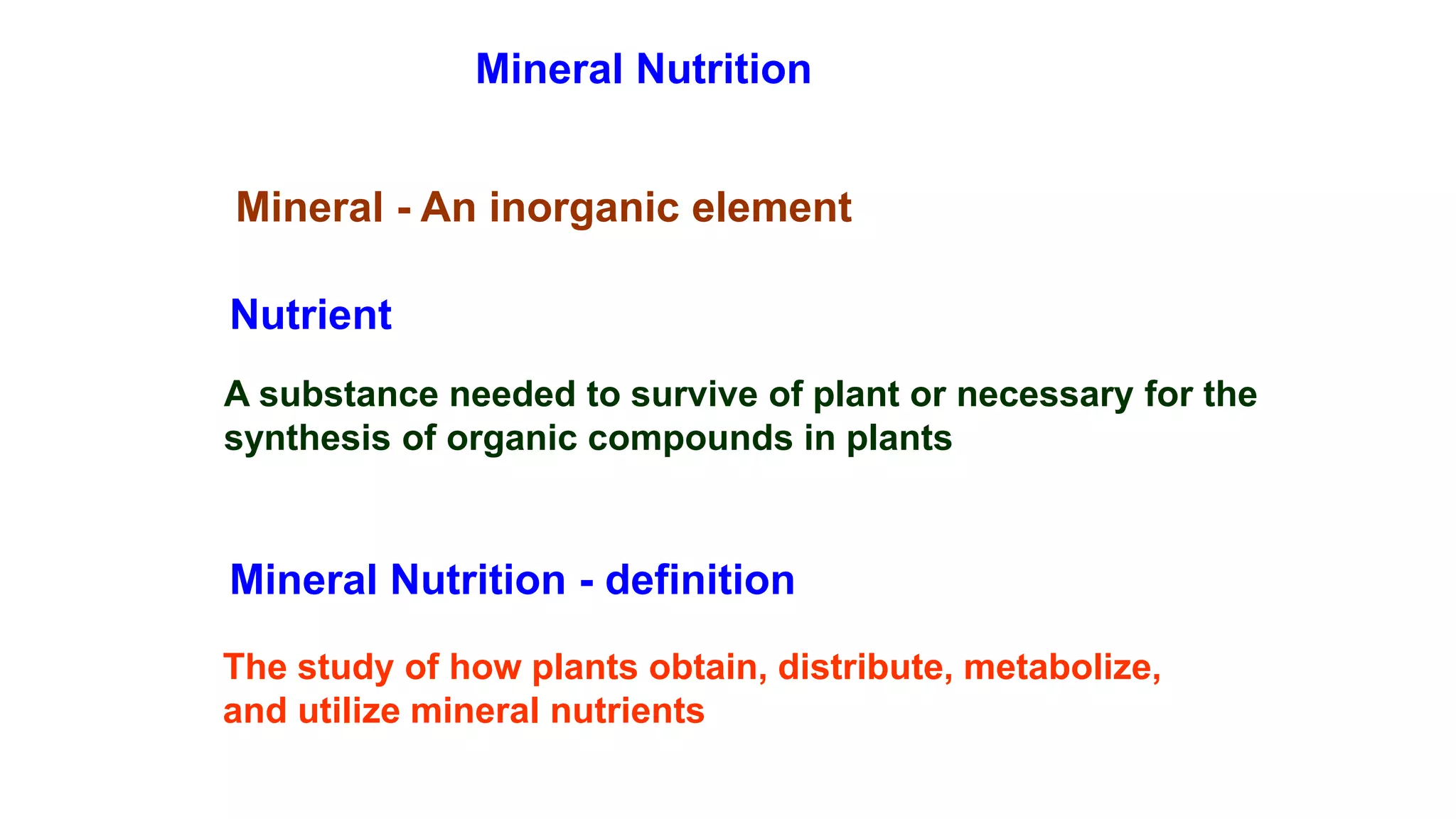 Mineral Nutrition

Mineral - An inorganic element

Nutrient

A substance needed to survive of plant or necessary for the synthesis of organic compounds in plants

Mineral Nutrition - definition

The study of how plants obtain, distribute, metabolize, and utilize mineral nutrients